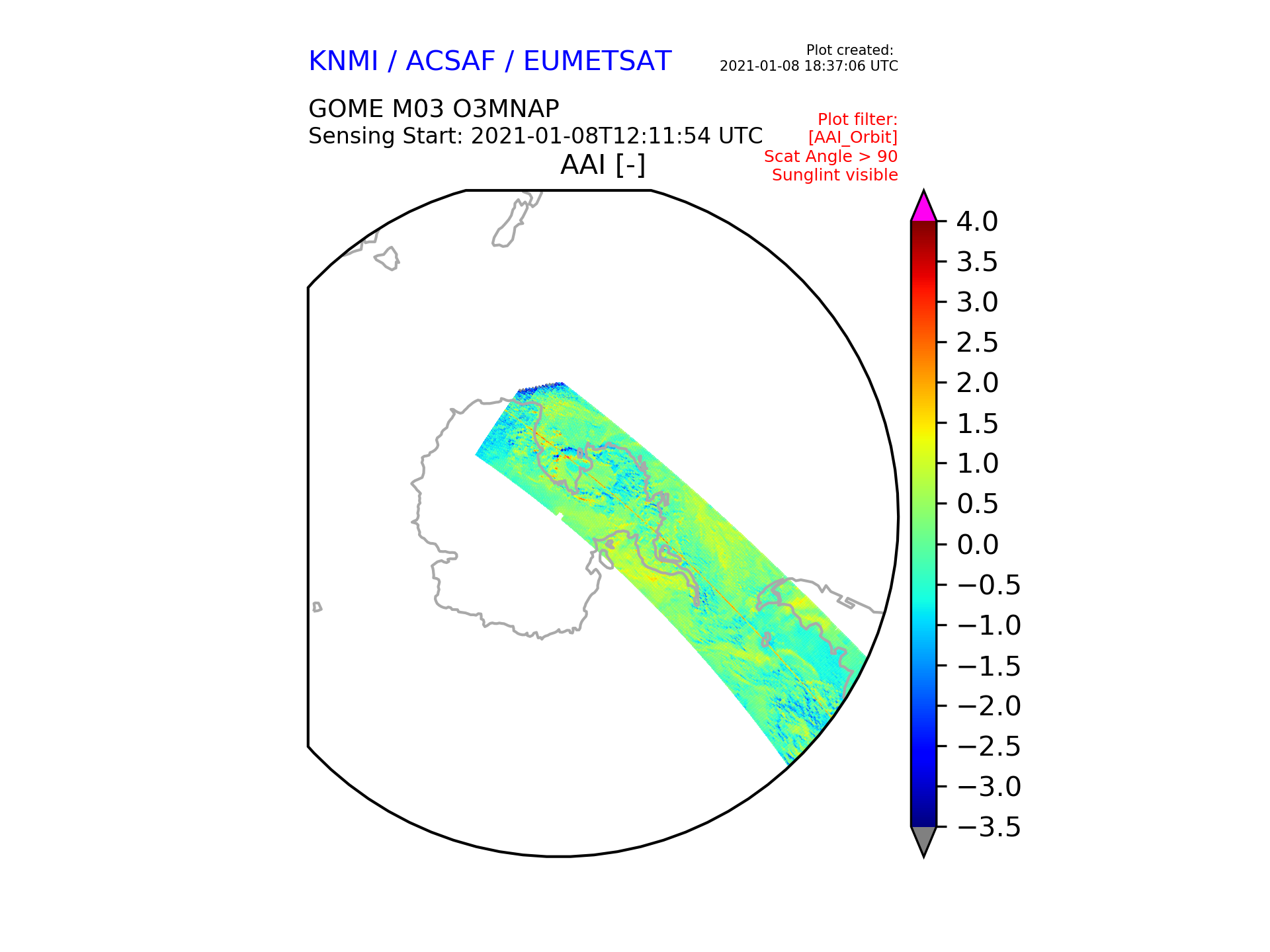 KNMI / ACSAF / EUMETSAT

Plot created:
2021-01-08 18:37:06 UTC

GOME M03 O3MNAP
Sensing Start: 2021-01-08T12:11:54 UTC

Plot filter:
[AAI_Orbit]
Scat Angle > 90
Sunglint visible

AAI [-]

4.0
3.5
3.0
2.5
2.0
1.5
1.0
0.5
0.0
−0.5
−1.0
−1.5
−2.0
−2.5
−3.0
−3.5